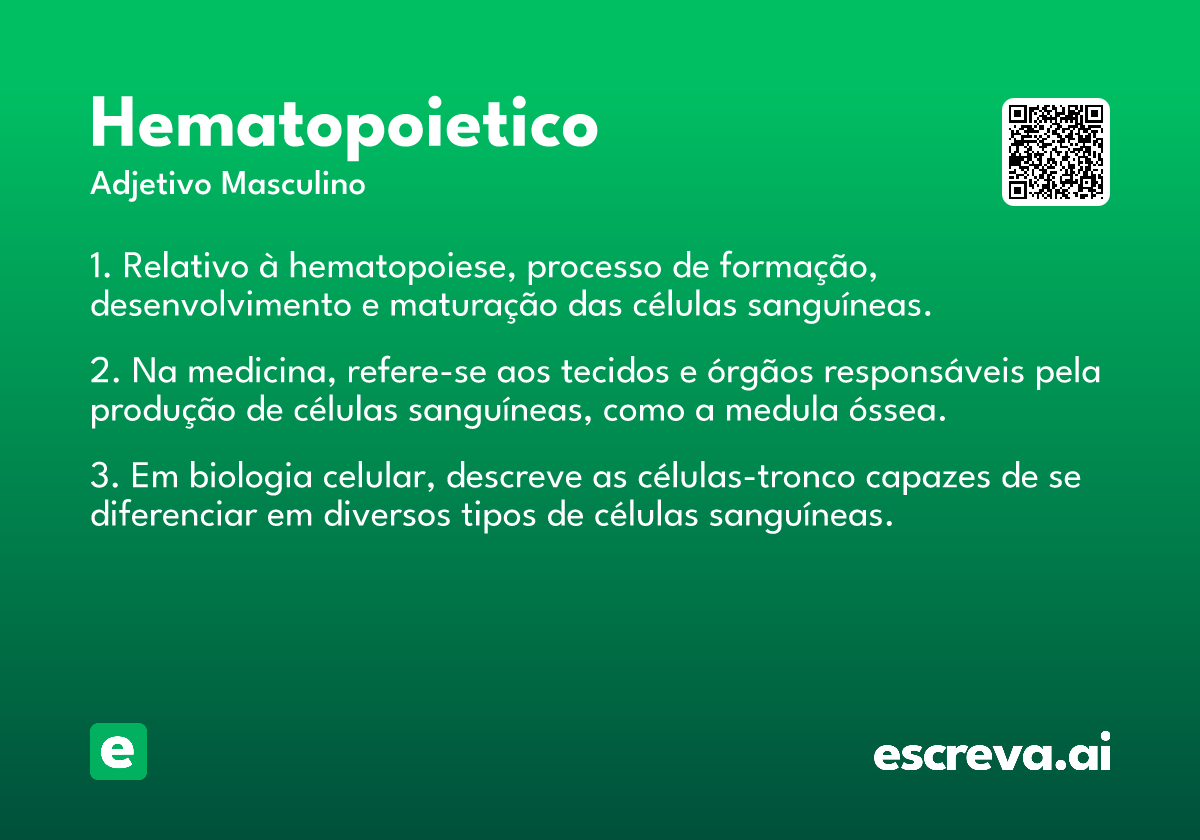 Hematopoietico
Adjetivo Masculino

1. Relativo à hematopoiese, processo de formação, desenvolvimento e maturação das células sanguíneas.

2. Na medicina, refere-se aos tecidos e órgãos responsáveis pela produção de células sanguíneas, como a medula óssea.

3. Em biologia celular, descreve as células-tronco capazes de se diferenciar em diversos tipos de células sanguíneas.

e

escreva.ai